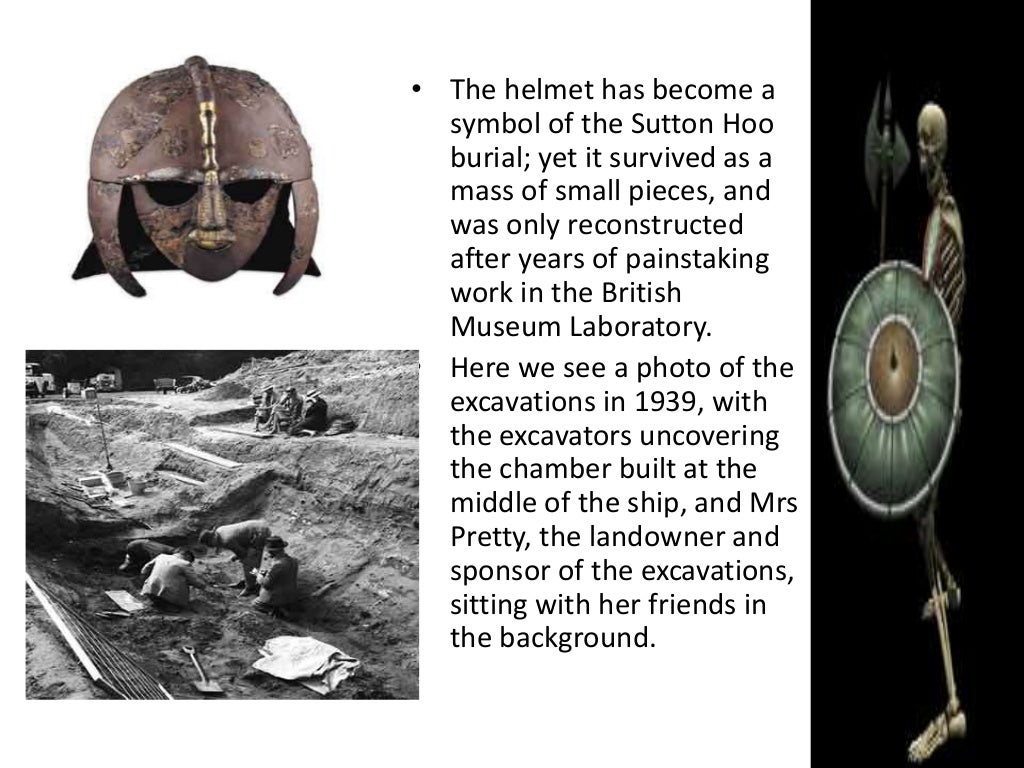 • The helmet has become a symbol of the Sutton Hoo burial; yet it survived as a mass of small pieces, and was only reconstructed after years of painstaking work in the British Museum Laboratory.

• Here we see a photo of the excavations in 1939, with the excavators uncovering the chamber built at the middle of the ship, and Mrs Pretty, the landowner and sponsor of the excavations, sitting with her friends in the background.